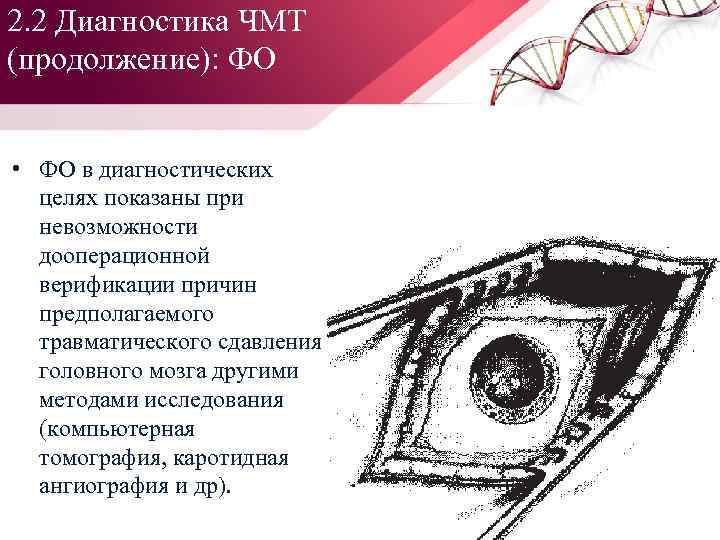 2.2 Диагностика ЧМТ (продолжение): ФО

• ФО в диагностических целях показаны при невозможности дооперационной верификации причин предполагаемого травматического сдавления головного мозга другими методами исследования (компьютерная томография, каротидная ангиография и др).